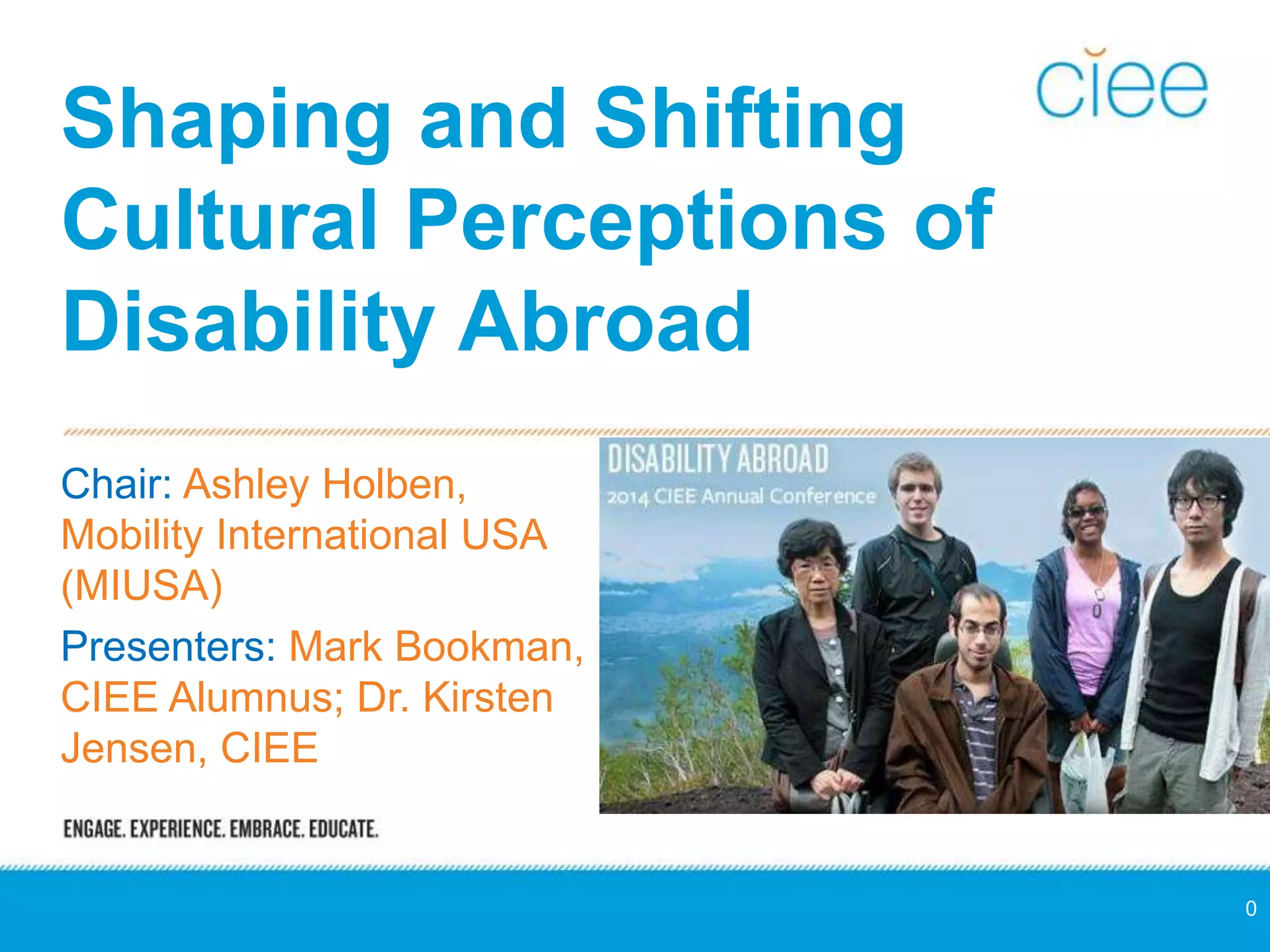 ciee

Shaping and Shifting Cultural Perceptions of Disability Abroad

Chair: Ashley Holben, Mobility International USA (MIUSA)

Presenters: Mark Bookman, CIEE Alumnus; Dr. Kirsten Jensen, CIEE

DISABILITY ABROAD
2014 CIEE Annual Conference

ENGAGE. EXPERIENCE. EMBRACE. EDUCATE.

0